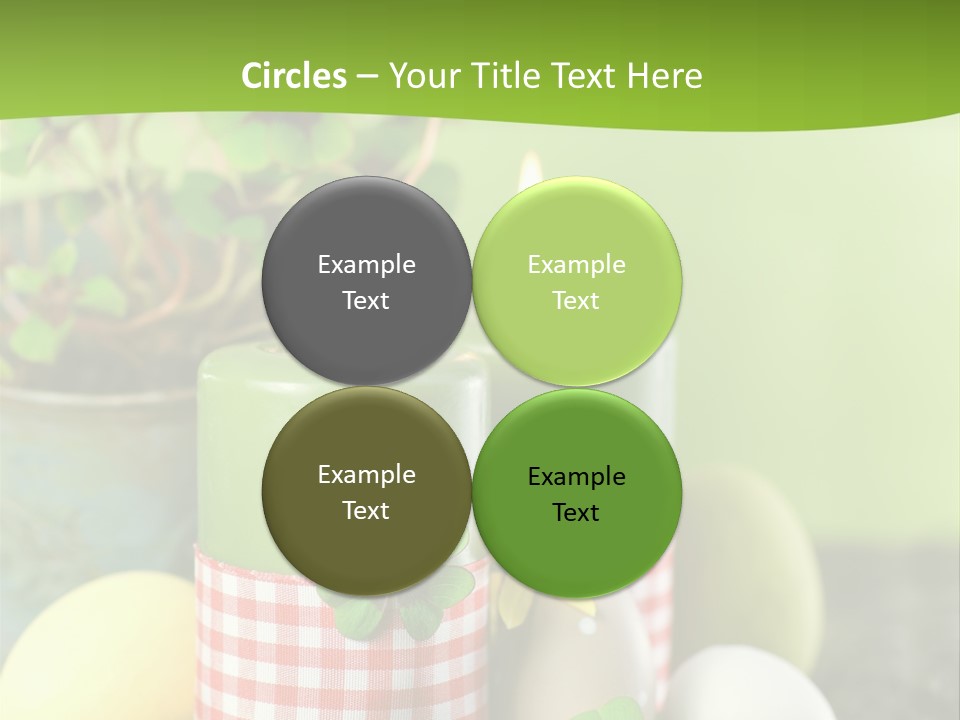 Circles – Your Title Text Here

Example Text

Example Text

Example Text

Example Text